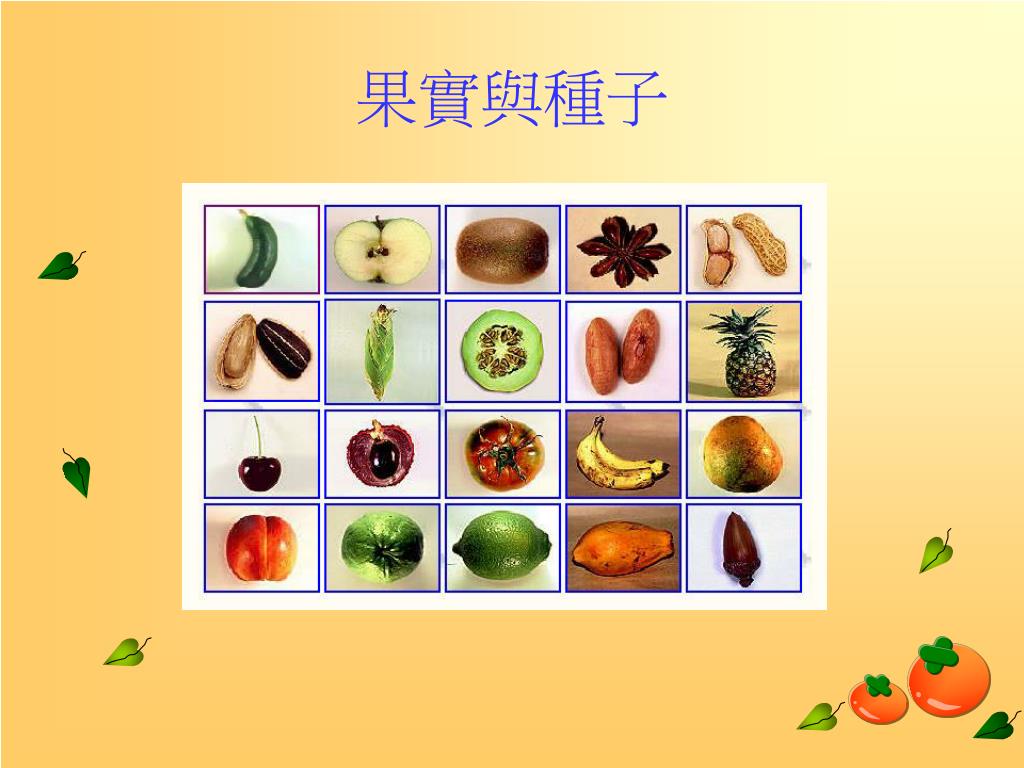 果實與種子